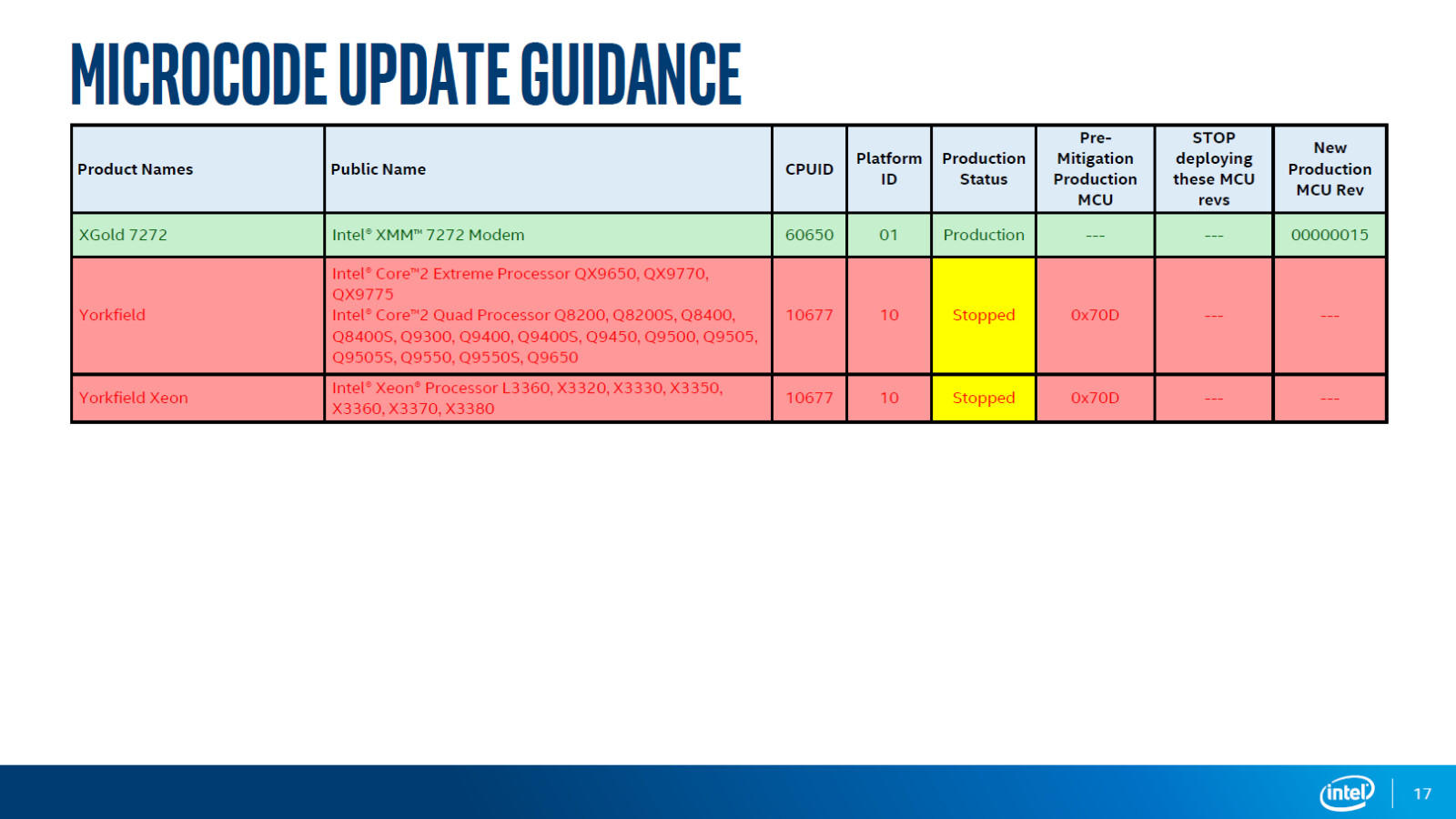 MICROCODE UPDATE GUIDANCE

| Product Names | Public Name | CPUID | Platform ID | Production Status | Pre-Mitigation Production MCU | STOP deploying these MCU revs | New Production MCU Rev |
|---|---|---|---|---|---|---|---|
| XGold 7272 | Intel® XMM™ 7272 Modem | 60650 | 01 | Production | --- | --- | 00000015 |
| Yorkfield | Intel® Core™2 Extreme Processor QX9650, QX9770, QX9775 Intel® Core™2 Quad Processor Q8200, Q8200S, Q8400, Q8400S, Q9300, Q9400, Q9400S, Q9450, Q9500, Q9505, Q9505S, Q9550, Q9550S, Q9650 | 10677 | 10 | Stopped | 0x70D | --- | --- |
| Yorkfield Xeon | Intel® Xeon® Processor L3360, X3320, X3330, X3350, X3360, X3370, X3380 | 10677 | 10 | Stopped | 0x70D | --- | --- |

intel
17